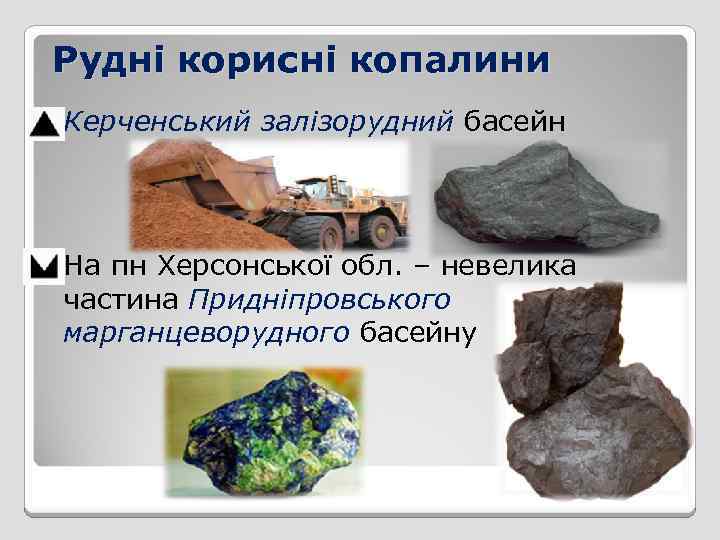 Рудні корисні копалини

Керченський залізорудний басейн

На пн Херсонської обл. – невелика частина Придніпровського марганцеворудного басейну